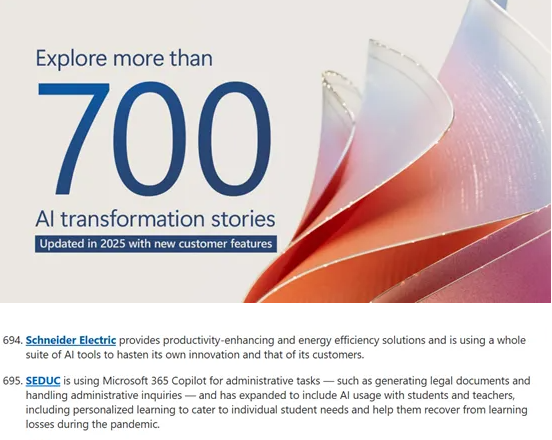 Explore more than

700

AI transformation stories

Updated in 2025 with new customer features

694. Schneider Electric provides productivity-enhancing and energy efficiency solutions and is using a whole suite of AI tools to hasten its own innovation and that of its customers.

695. SEDUC is using Microsoft 365 Copilot for administrative tasks — such as generating legal documents and handling administrative inquiries — and has expanded to include AI usage with students and teachers, including personalized learning to cater to individual student needs and help them recover from learning losses during the pandemic.